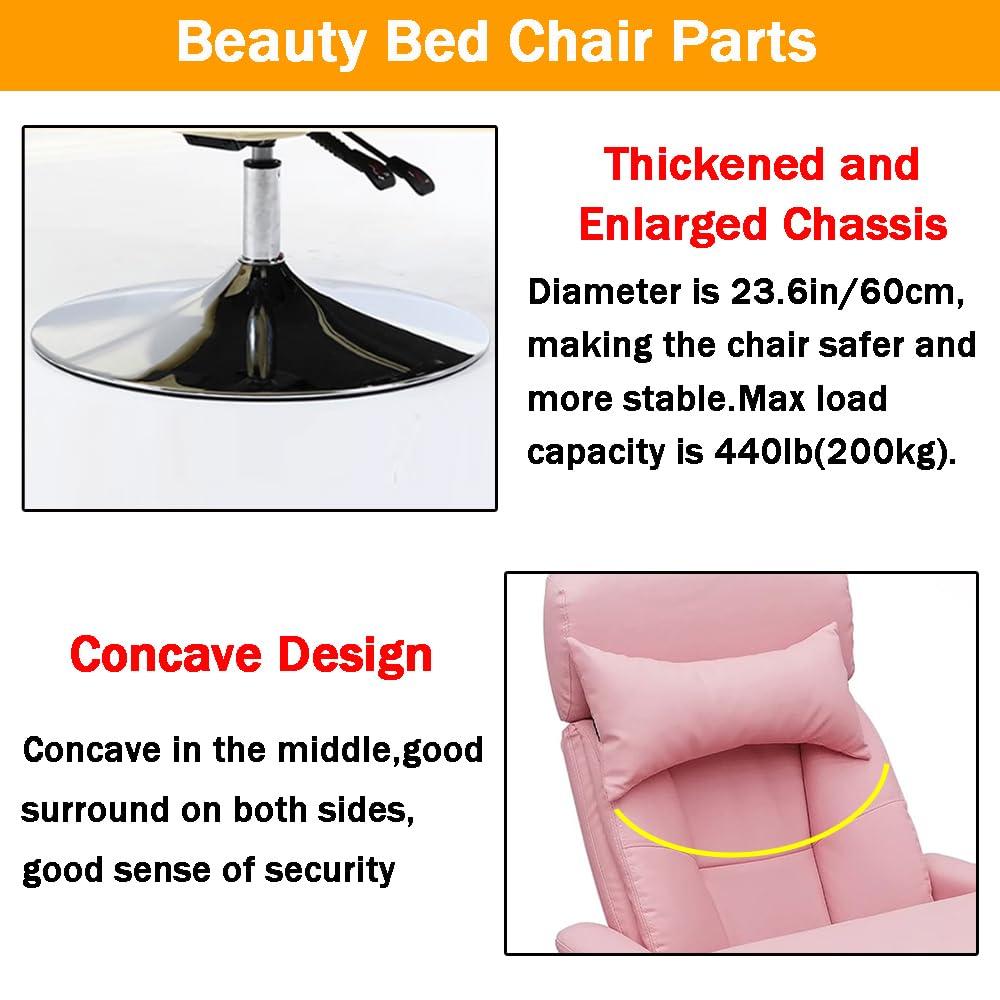 Beauty Bed Chair Parts

Thickened and Enlarged Chassis

Diameter is 23.6in/60cm, making the chair safer and more stable.Max load capacity is 440lb(200kg).

Concave Design

Concave in the middle,good surround on both sides, good sense of security